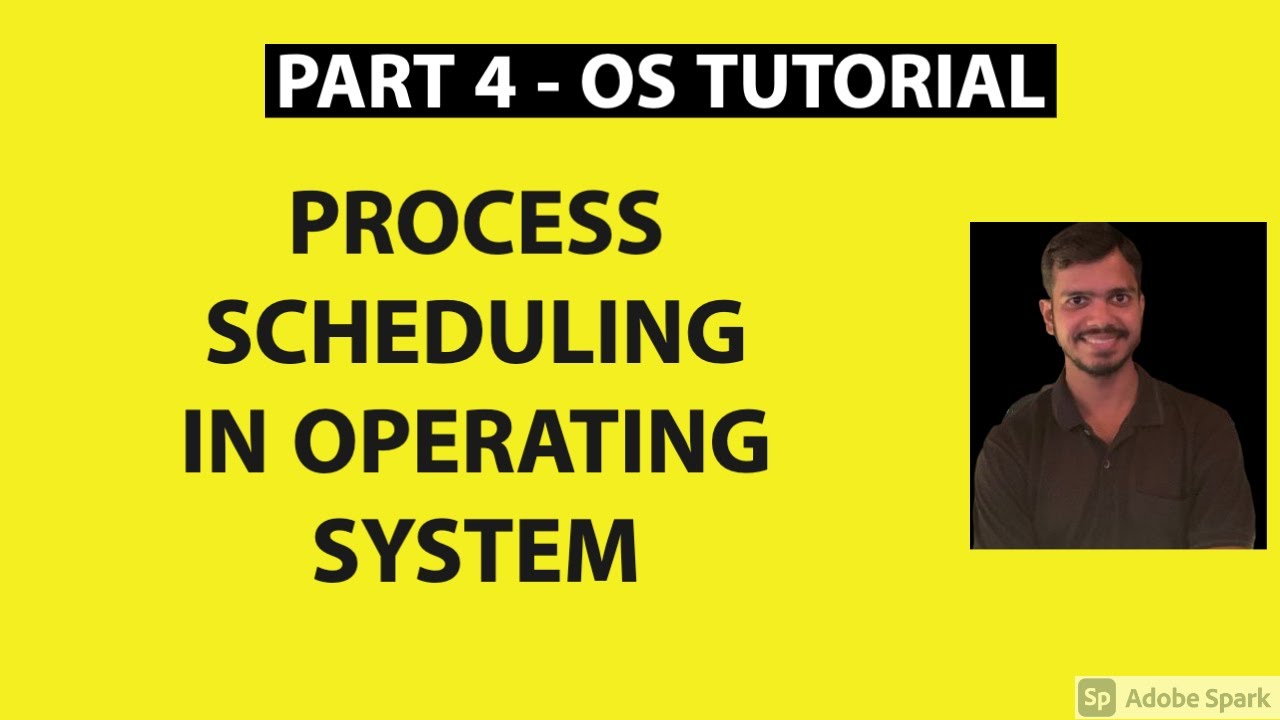 PART 4 - OS TUTORIAL

PROCESS SCHEDULING IN OPERATING SYSTEM

Sp Adobe Spark